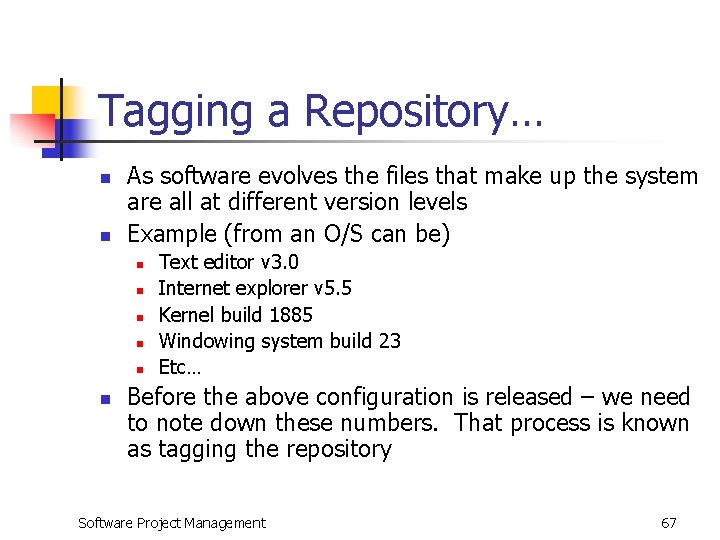 Tagging a Repository…

- As software evolves the files that make up the system are all at different version levels
- Example (from an O/S can be)
  - Text editor v3.0
  - Internet explorer v5.5
  - Kernel build 1885
  - Windowing system build 23
  - Etc…
- Before the above configuration is released – we need to note down these numbers. That process is known as tagging the repository

Software Project Management

67